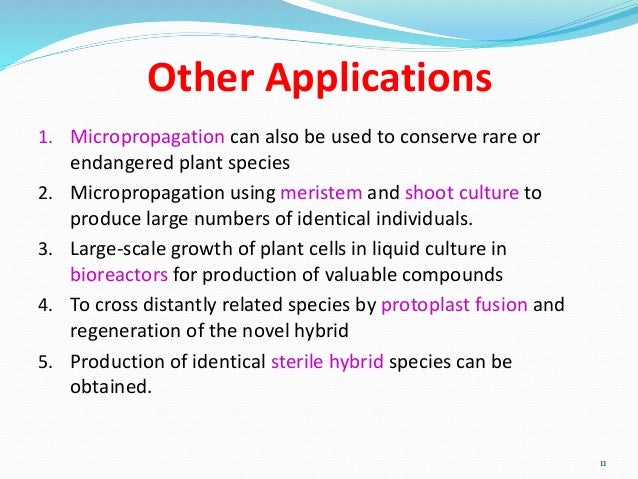 Other Applications

1. Micropropagation can also be used to conserve rare or endangered plant species
2. Micropropagation using meristem and shoot culture to produce large numbers of identical individuals.
3. Large-scale growth of plant cells in liquid culture in bioreactors for production of valuable compounds
4. To cross distantly related species by protoplast fusion and regeneration of the novel hybrid
5. Production of identical sterile hybrid species can be obtained.

11